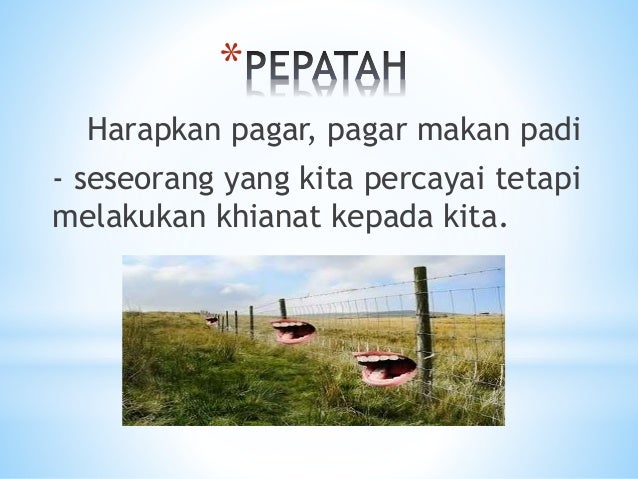 *PEPATAH

Harapkan pagar, pagar makan padi

- seseorang yang kita percayai tetapi melakukan khianat kepada kita.